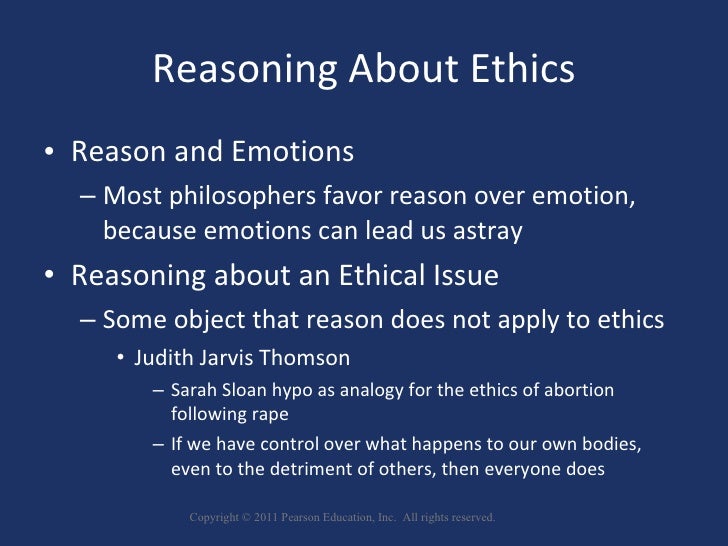 Reasoning About Ethics

• Reason and Emotions
– Most philosophers favor reason over emotion, because emotions can lead us astray

• Reasoning about an Ethical Issue
– Some object that reason does not apply to ethics
• Judith Jarvis Thomson
– Sarah Sloan hypo as analogy for the ethics of abortion following rape
– If we have control over what happens to our own bodies, even to the detriment of others, then everyone does

Copyright © 2011 Pearson Education, Inc. All rights reserved.